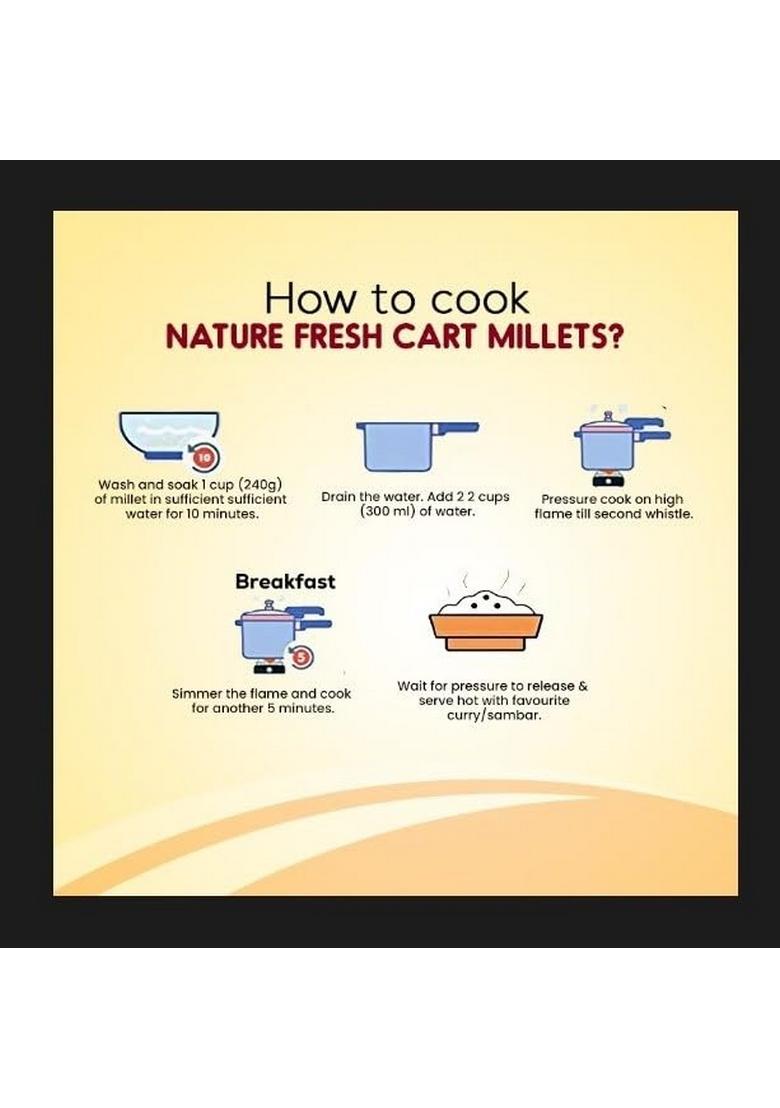 How to cook
NATURE FRESH CART MILLETS?

10

Wash and soak 1 cup (240g) of millet in sufficient sufficient water for 10 minutes.

Drain the water. Add 2 2 cups (300 ml) of water.

Pressure cook on high flame till second whistle.

Breakfast

5

Simmer the flame and cook for another 5 minutes.

Wait for pressure to release & serve hot with favourite curry/sambar.